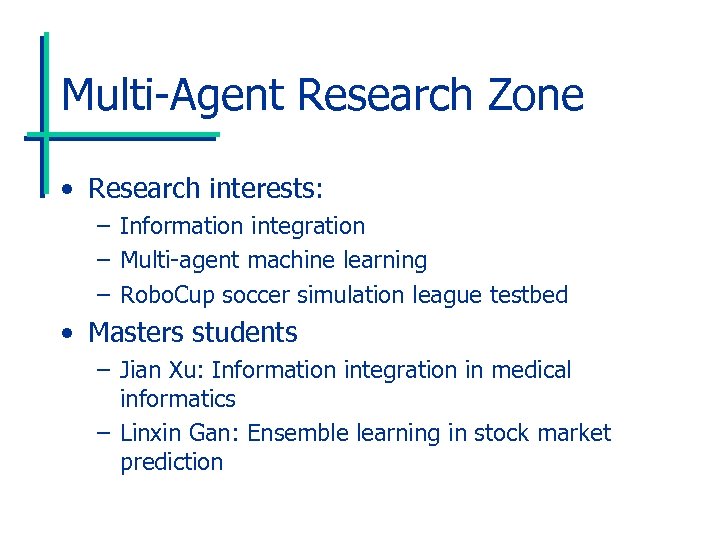 Multi-Agent Research Zone

• Research interests:
– Information integration
– Multi-agent machine learning
– RoboCup soccer simulation league testbed

• Masters students
– Jian Xu: Information integration in medical informatics
– Linxin Gan: Ensemble learning in stock market prediction